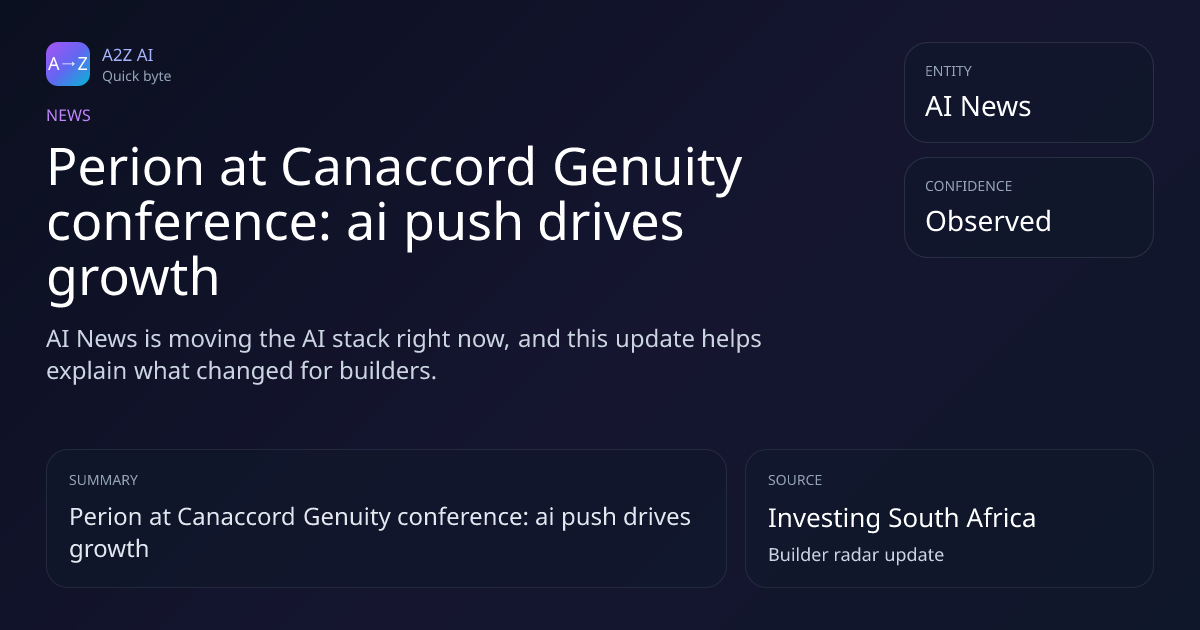 A→Z

A2Z AI
Quick byte

NEWS

Perion at Canaccord Genuity conference: ai push drives growth

AI News is moving the AI stack right now, and this update helps explain what changed for builders.

ENTITY
AI News

CONFIDENCE
Observed

SUMMARY
Perion at Canaccord Genuity conference: ai push drives growth

SOURCE
Investing South Africa
Builder radar update